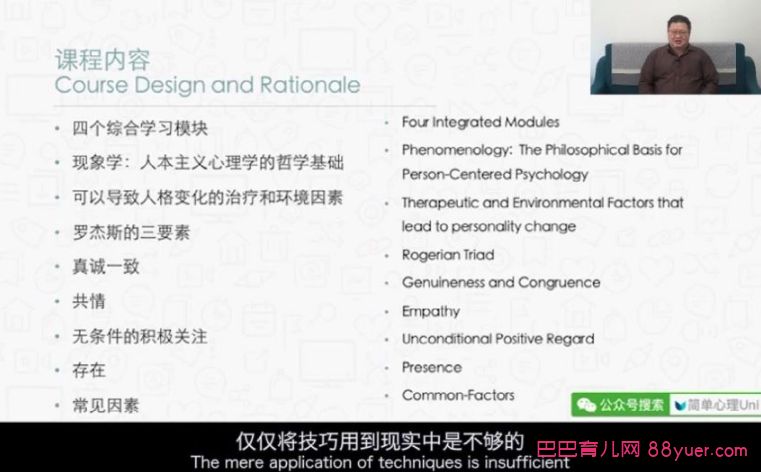 课程内容
Course Design and Rationale

• 四个综合学习模块
• 现象学：人本主义心理学的哲学基础
• 可以导致人格变化的治疗和环境因素
• 罗杰斯的三要素
• 真诚一致
• 共情
• 无条件的积极关注
• 存在
• 常见因素

• Four Integrated Modules
• Phenomenology: The Philosophical Basis for Person-Centered Psychology
• Therapeutic and Environmental Factors that lead to personality change
• Rogerian Triad
• Genuineness and Congruence
• Empathy
• Unconditional Positive Regard
• Presence
• Common-Factors

公众号搜索 简单心理Uni

仅仅将技巧用到现实中是不够的
The mere application of techniques is insufficient

巴巴育儿网 88yuer.com